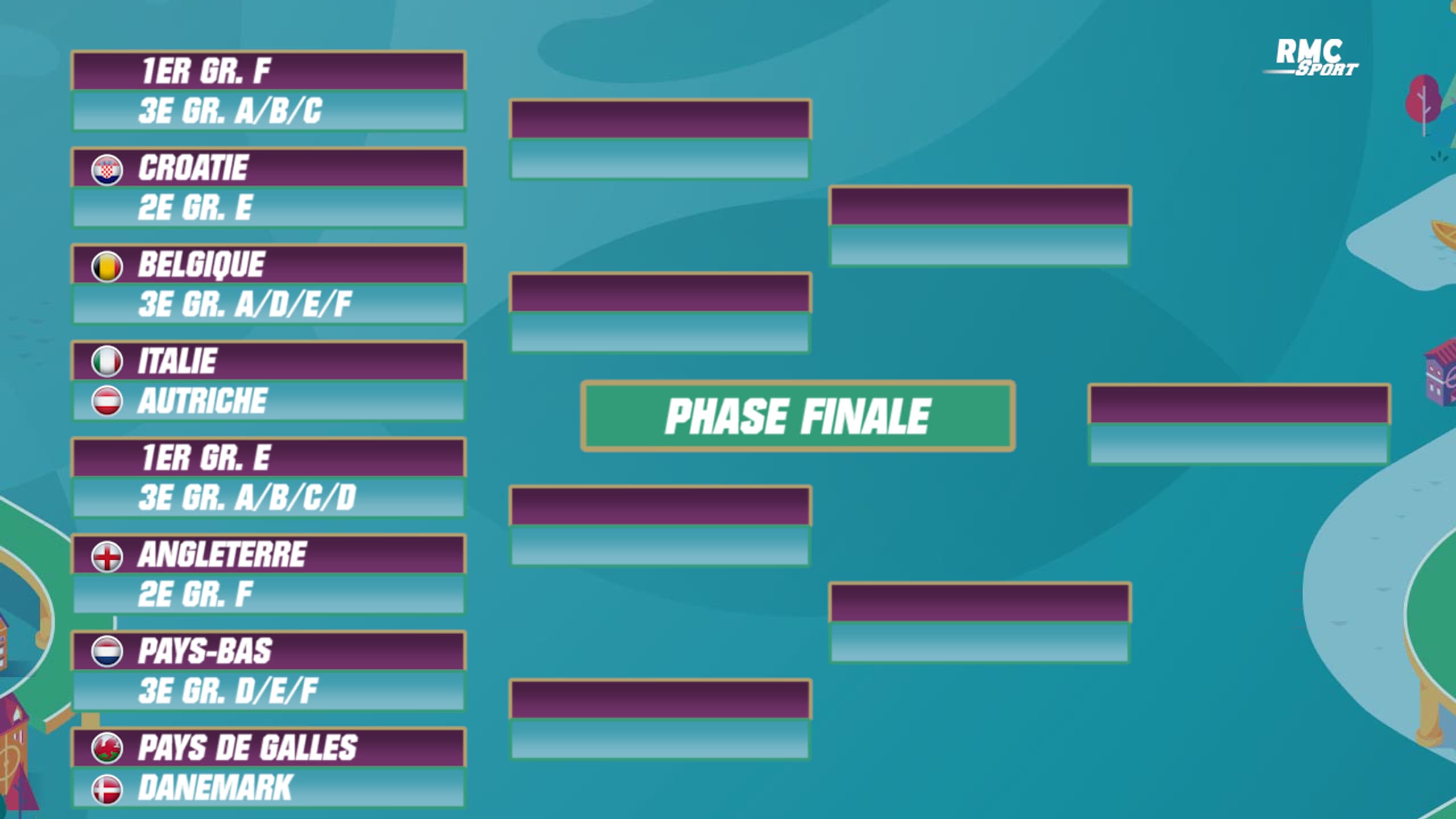 RMC SPORT

1ER GR. F
3E GR. A/B/C

CROATIE
2E GR. E

BELGIQUE
3E GR. A/D/E/F

ITALIE
AUTRICHE

1ER GR. E
3E GR. A/B/C/D

ANGLETERRE
2E GR. F

PAYS-BAS
3E GR. D/E/F

PAYS DE GALLES
DANEMARK

PHASE FINALE